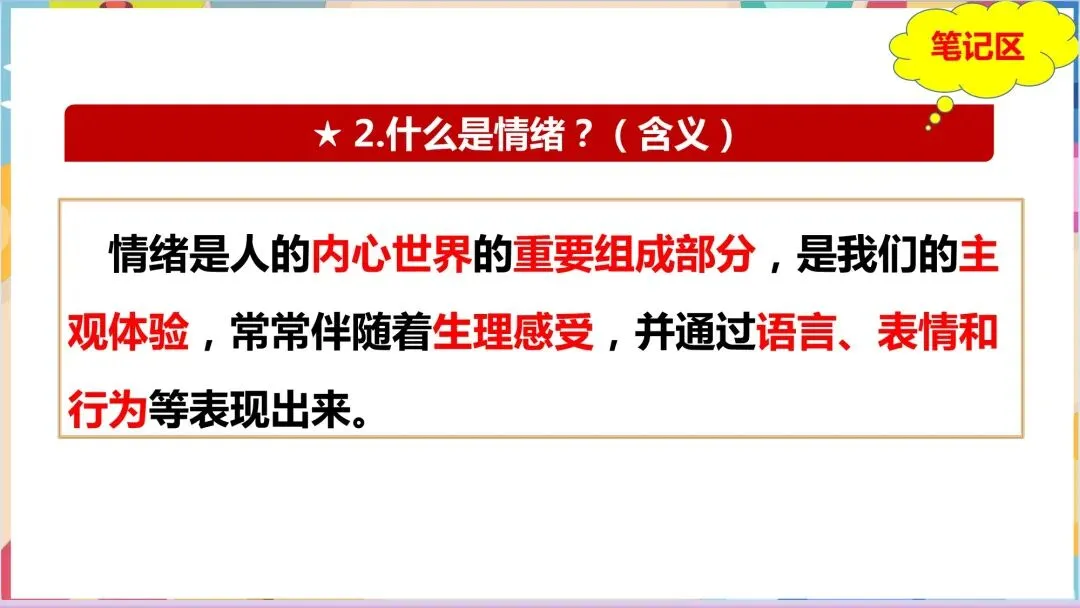 笔记区

★ 2.什么是情绪？（含义）

情绪是人的内心世界的重要组成部分，是我们的主观体验，常常伴随着生理感受，并通过语言、表情和行为等表现出来。